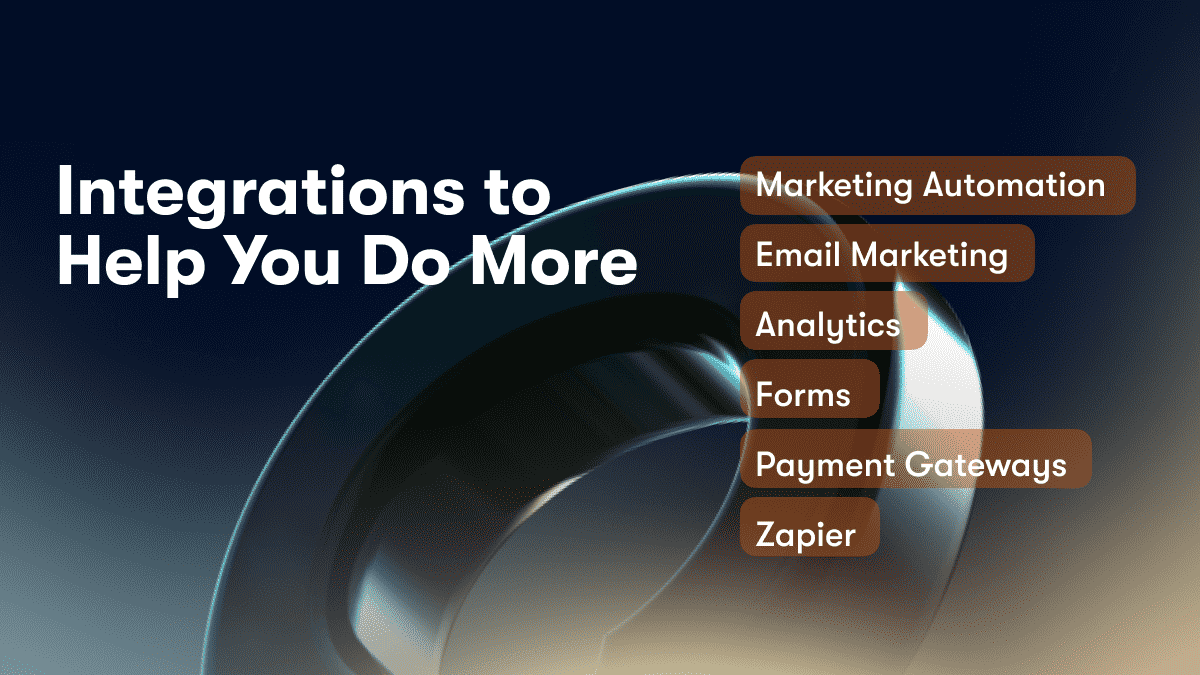 Integrations to Help You Do More

Marketing Automation

Email Marketing

Analytics

Forms

Payment Gateways

Zapier